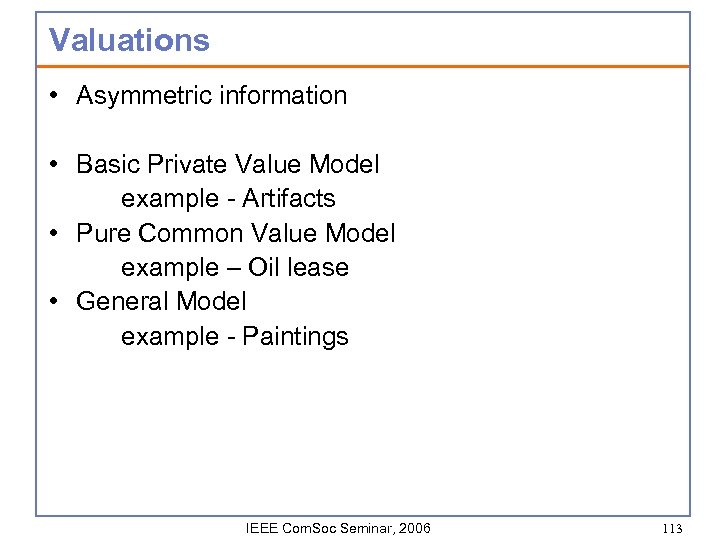 Valuations

• Asymmetric information

• Basic Private Value Model
example - Artifacts
• Pure Common Value Model
example – Oil lease
• General Model
example - Paintings

IEEE ComSoc Seminar, 2006

113